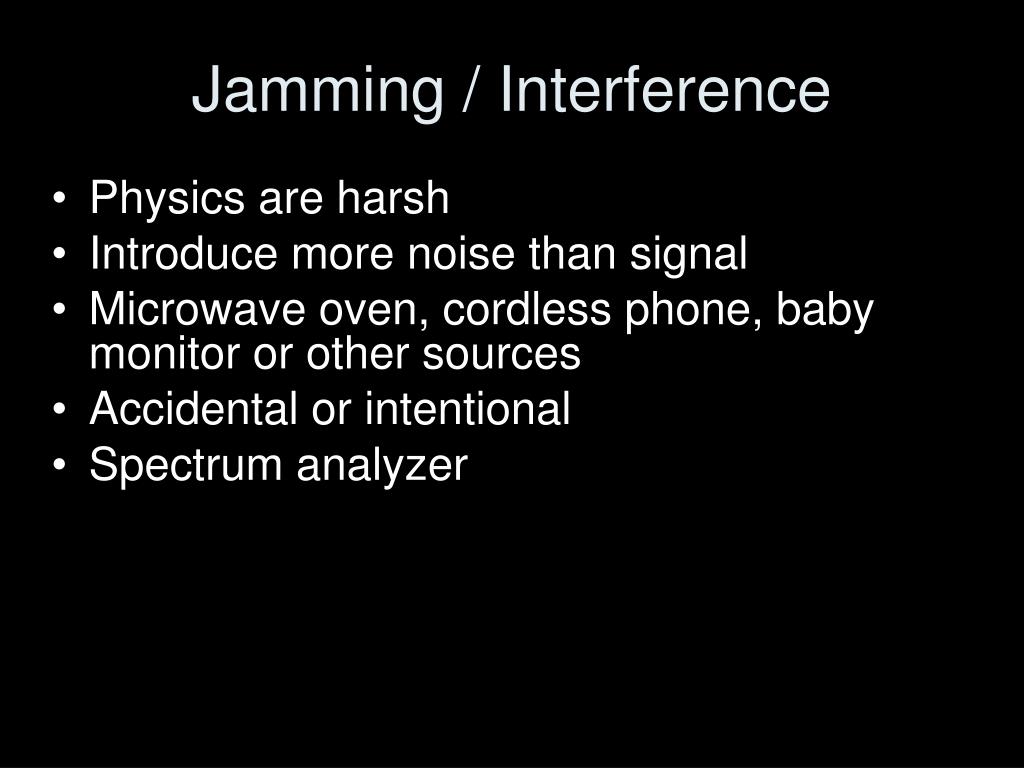 Jamming / Interference

• Physics are harsh
• Introduce more noise than signal
• Microwave oven, cordless phone, baby monitor or other sources
• Accidental or intentional
• Spectrum analyzer